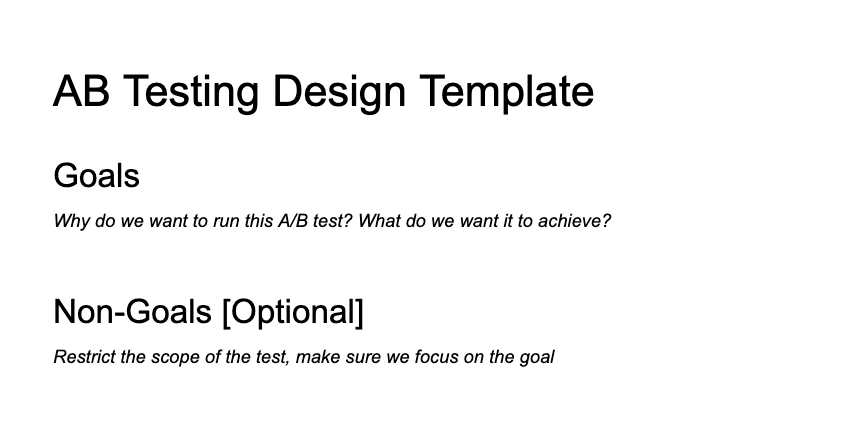 AB Testing Design Template

Goals

Why do we want to run this A/B test? What do we want it to achieve?

Non-Goals [Optional]

Restrict the scope of the test, make sure we focus on the goal